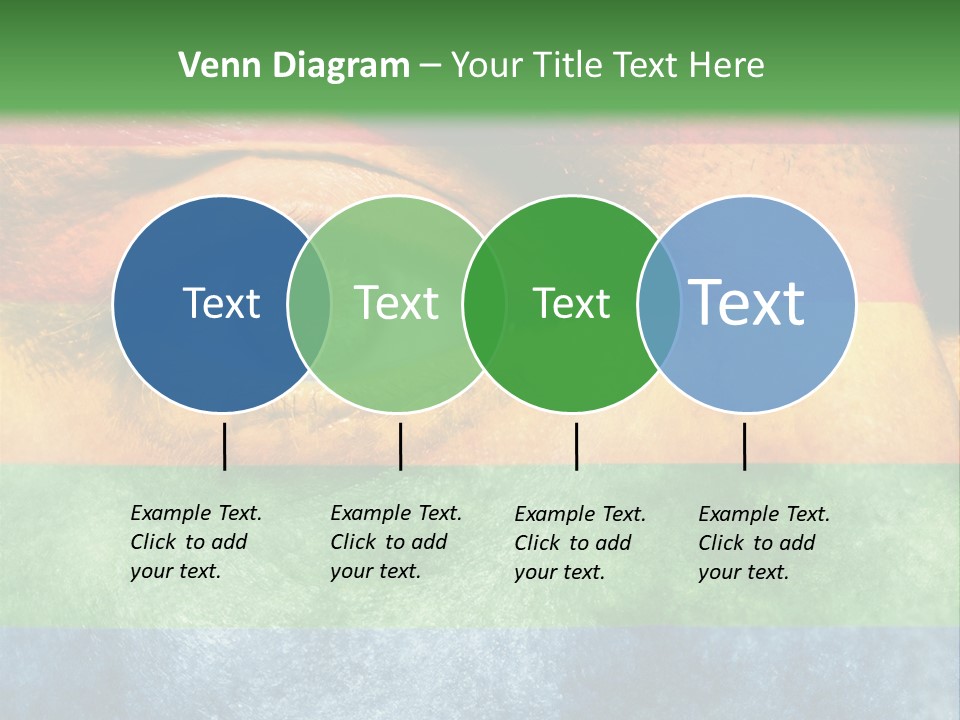 Venn Diagram – Your Title Text Here

Text

Text

Text

Text

Example Text. Click to add your text.

Example Text. Click to add your text.

Example Text. Click to add your text.

Example Text. Click to add your text.